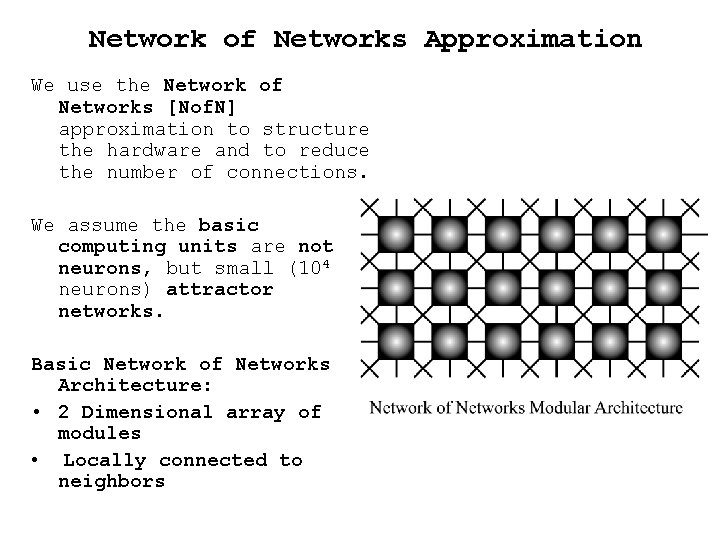 Network of Networks Approximation

We use the Network of Networks [NofN] approximation to structure the hardware and to reduce the number of connections.

We assume the basic computing units are not neurons, but small ($10^4$ neurons) attractor networks.

Basic Network of Networks Architecture:

• 2 Dimensional array of modules
• Locally connected to neighbors

Network of Networks Modular Architecture